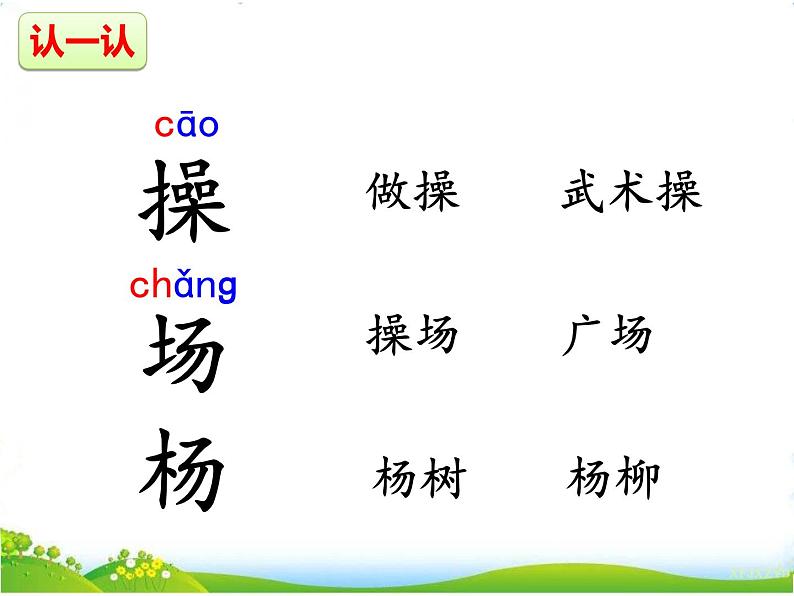 认一认

cāo
操 做操 武术操

chǎng
场 操场 广场

杨 杨树 杨柳